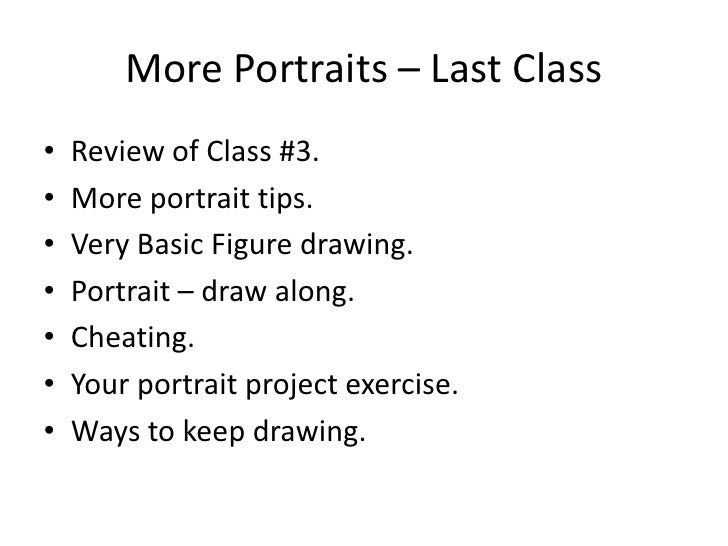 More Portraits – Last Class

• Review of Class #3.
• More portrait tips.
• Very Basic Figure drawing.
• Portrait – draw along.
• Cheating.
• Your portrait project exercise.
• Ways to keep drawing.